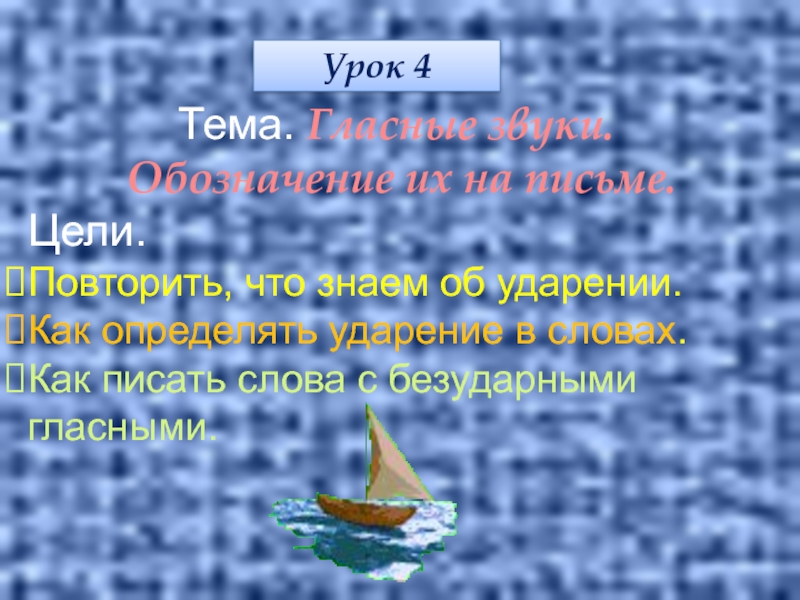 Урок 4

Тема. Гласные звуки. Обозначение их на письме.

Цели.

Повторить, что знаем об ударении.

Как определять ударение в словах.

Как писать слова с безударными гласными.